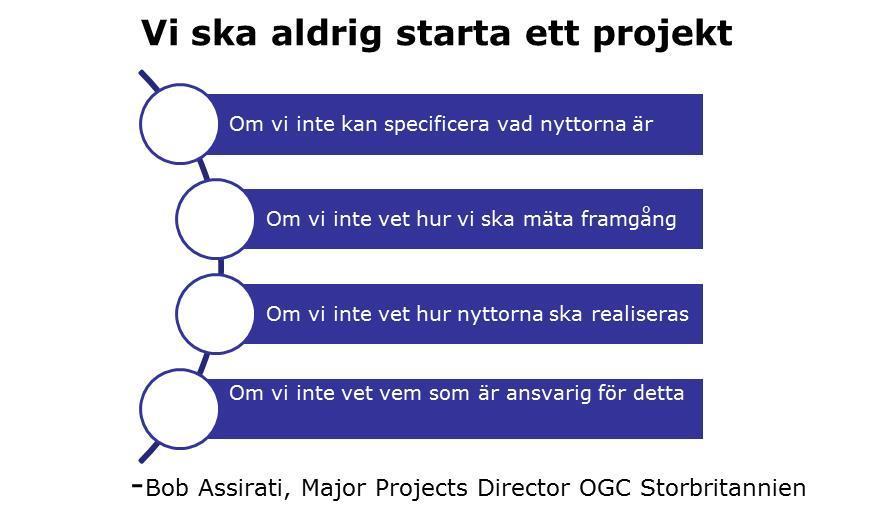 Vi ska aldrig starta ett projekt

Om vi inte kan specificera vad nyttorna är

Om vi inte vet hur vi ska mäta framgång

Om vi inte vet hur nyttorna ska realiseras

Om vi inte vet vem som är ansvarig för detta

-Bob Assirati, Major Projects Director OGC Storbritannien